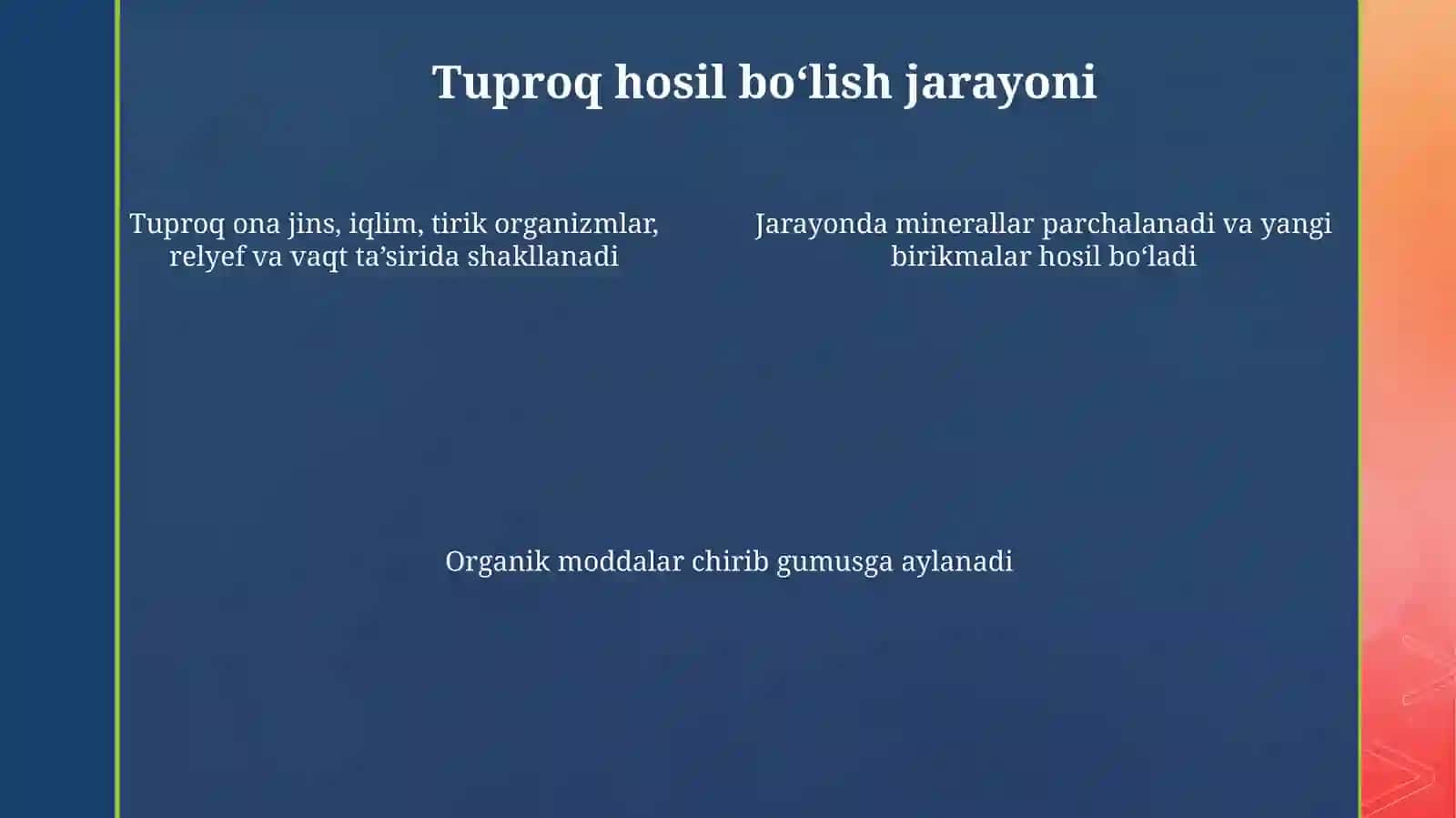 Tuproq hosil bo‘lish jarayoni

Tuproq ona jins, iqlim, tirik organizmlar, relyef va vaqt ta’sirida shakllanadi

Jarayonda minerallar parchalanadi va yangi birikmalar hosil bo‘ladi

Organik moddalar chirib gumusga aylanadi